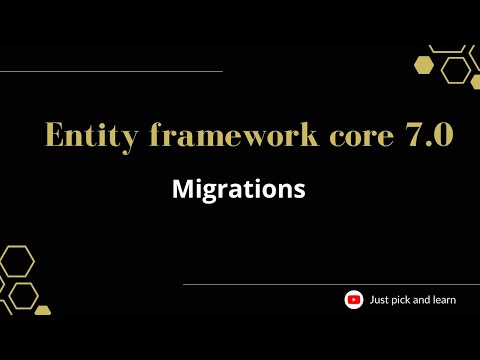 Entity framework core 7.0

Migrations

Just pick and learn